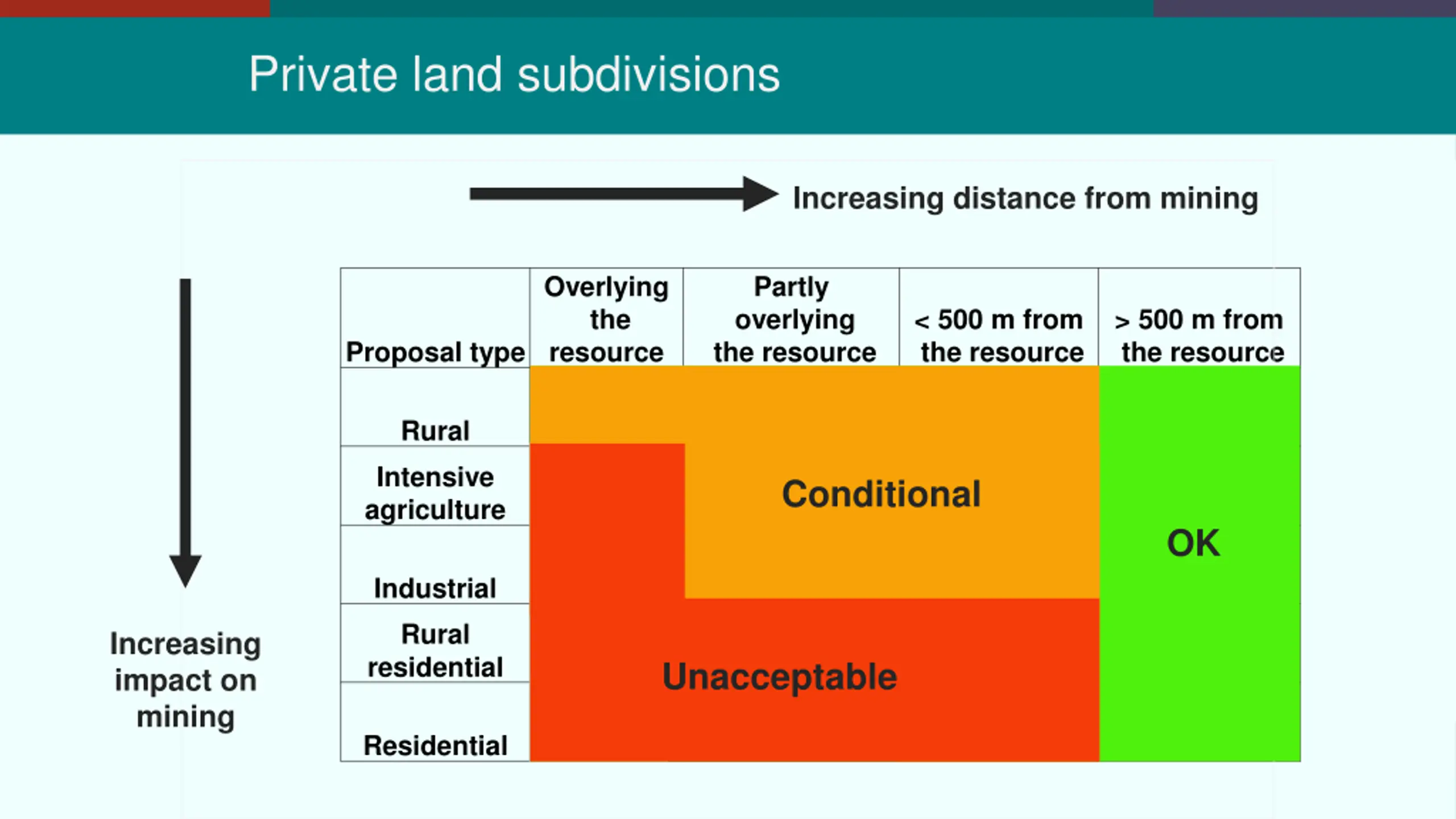 Private land subdivisions

Increasing distance from mining

Increasing impact on mining

| Proposal type | Overlying the resource | Partly overlying the resource | < 500 m from the resource | > 500 m from the resource |
|---|---|---|---|---|
| Rural | Conditional | Conditional | Conditional | OK |
| Intensive agriculture | Unacceptable | Conditional | Conditional | OK |
| Industrial | Unacceptable | Conditional | Conditional | OK |
| Rural residential | Unacceptable | Unacceptable | Unacceptable | OK |
| Residential | Unacceptable | Unacceptable | Unacceptable | OK |